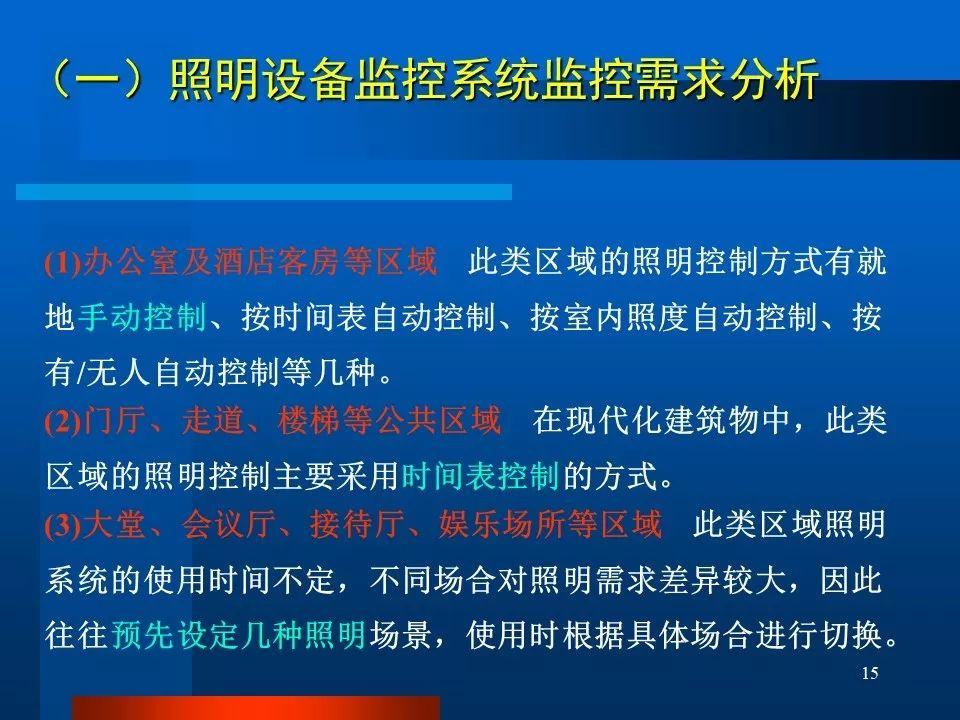 （一）照明设备监控系统监控需求分析

(1)办公室及酒店客房等区域　此类区域的照明控制方式有就地手动控制、按时间表自动控制、按室内照度自动控制、按有/无人自动控制等几种。
(2)门厅、走道、楼梯等公共区域　在现代化建筑物中，此类区域的照明控制主要采用时间表控制的方式。
(3)大堂、会议厅、接待厅、娱乐场所等区域　此类区域照明系统的使用时间不定，不同场合对照明需求差异较大，因此往往预先设定几种照明场景，使用时根据具体场合进行切换。

15